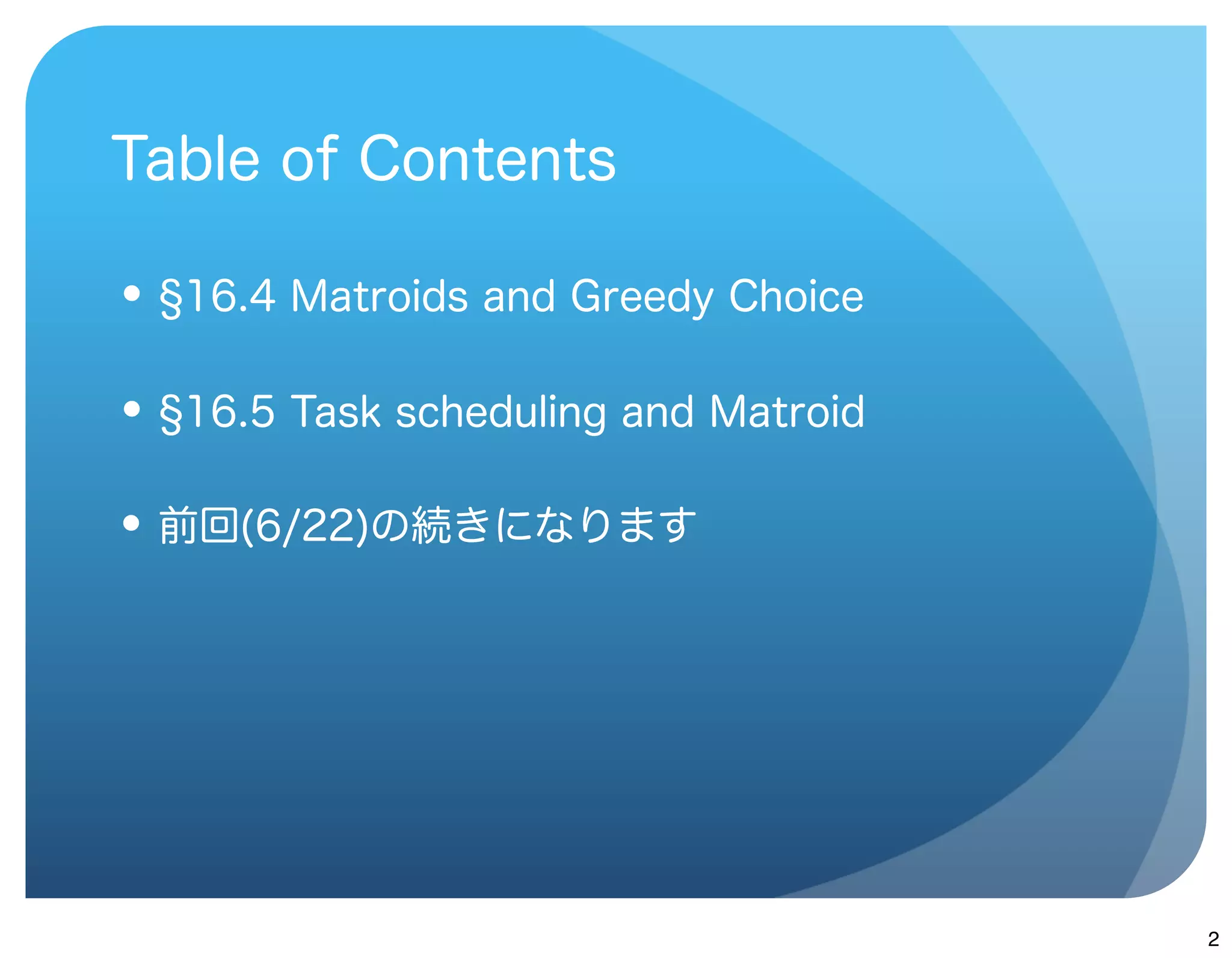 Table of Contents

• §16.4 Matroids and Greedy Choice

• §16.5 Task scheduling and Matroid

• 前回(6/22)の続きになります

2